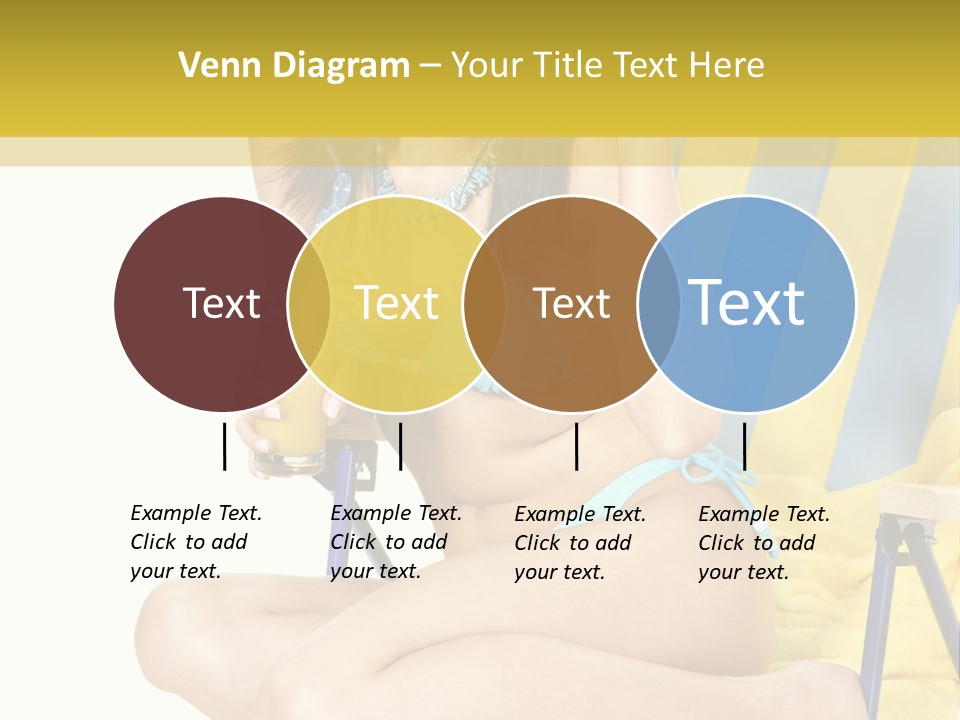 Venn Diagram – Your Title Text Here

Text

Text

Text

Text

Example Text. Click to add your text.

Example Text. Click to add your text.

Example Text. Click to add your text.

Example Text. Click to add your text.